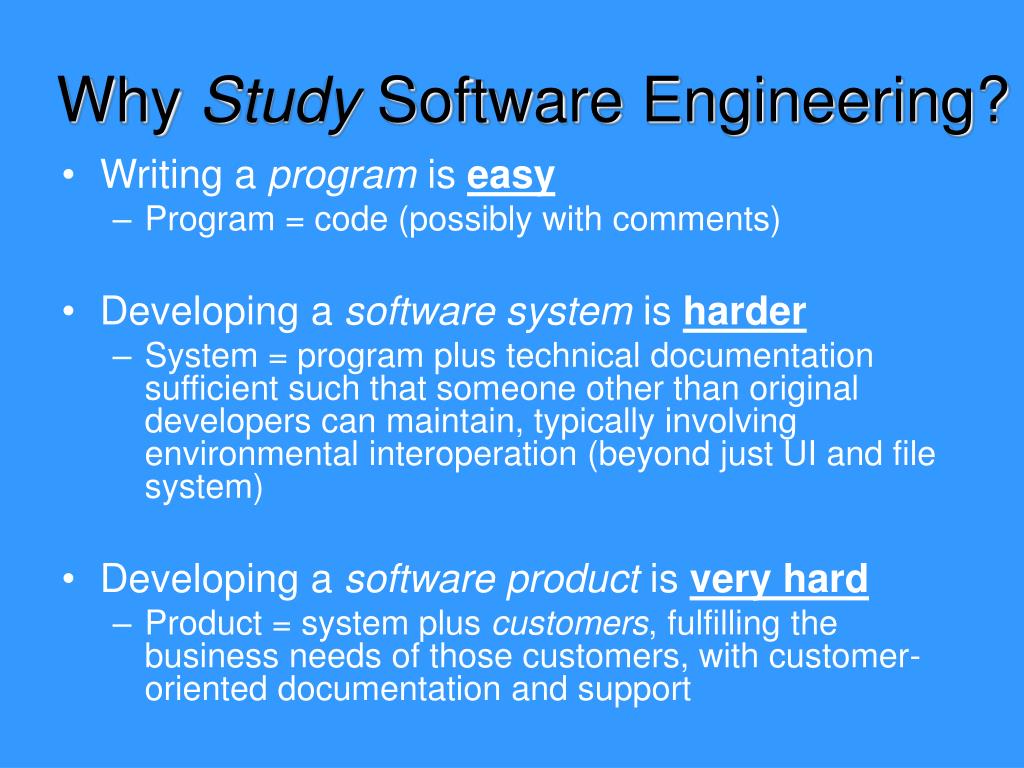 Why Study Software Engineering?

• Writing a program is easy
– Program = code (possibly with comments)

• Developing a software system is harder
– System = program plus technical documentation sufficient such that someone other than original developers can maintain, typically involving environmental interoperation (beyond just UI and file system)

• Developing a software product is very hard
– Product = system plus customers, fulfilling the business needs of those customers, with customer-oriented documentation and support